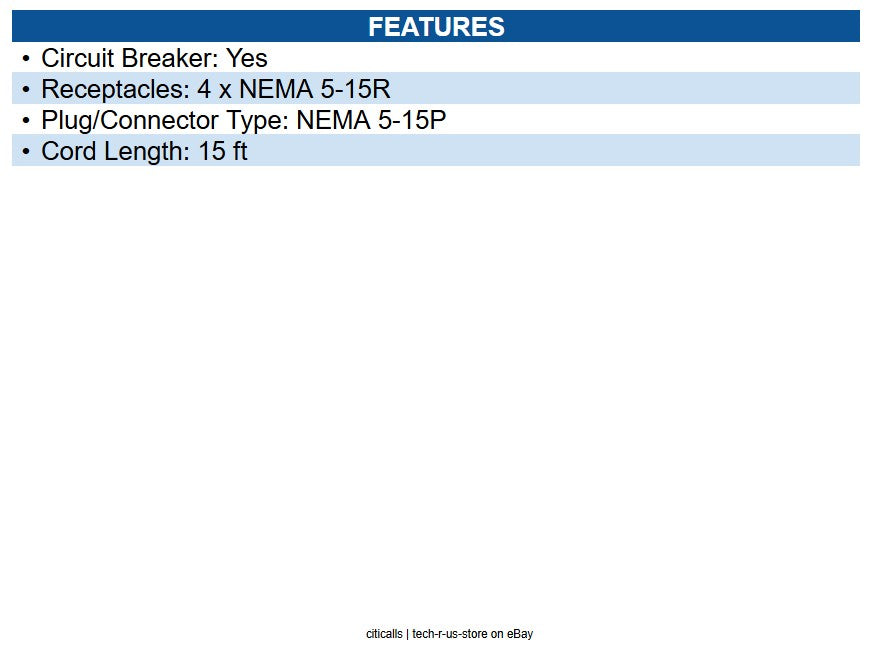 FEATURES

• Circuit Breaker: Yes
• Receptacles: 4 x NEMA 5-15R
• Plug/Connector Type: NEMA 5-15P
• Cord Length: 15 ft

citicalls | tech-r-us-store on eBay